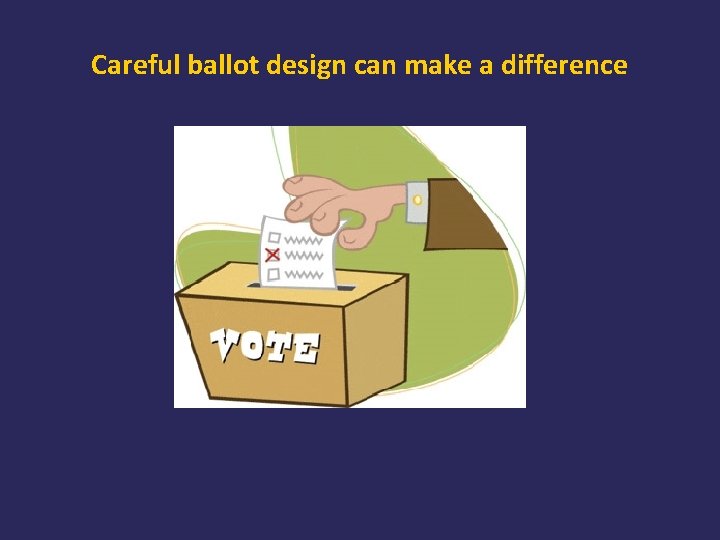 Careful ballot design can make a difference

VOTE